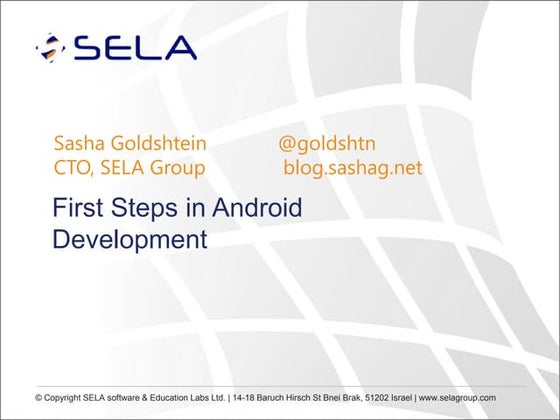 SELA

Sasha Goldshtein @goldshtn
CTO, SELA Group blog.sashag.net

First Steps in Android Development

© Copyright SELA software & Education Labs Ltd. | 14-18 Baruch Hirsch St Bnei Brak, 51202 Israel | www.selagroup.com